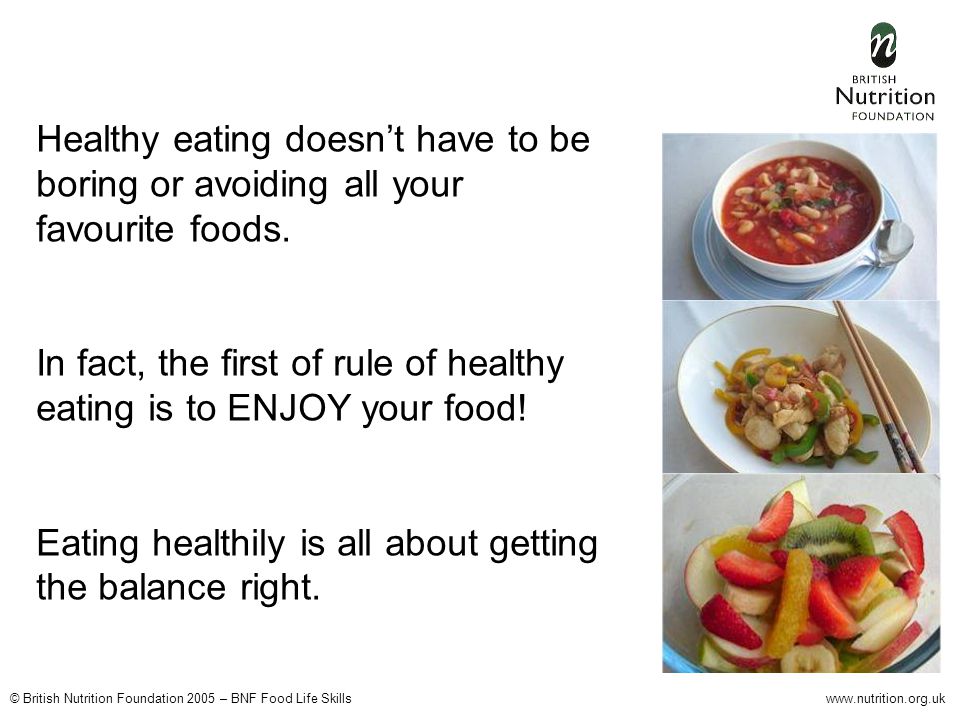 n
BRITISH
Nutrition
FOUNDATION

Healthy eating doesn't have to be boring or avoiding all your favourite foods.

In fact, the first of rule of healthy eating is to ENJOY your food!

Eating healthily is all about getting the balance right.

© British Nutrition Foundation 2005 – BNF Food Life Skills

www.nutrition.org.uk